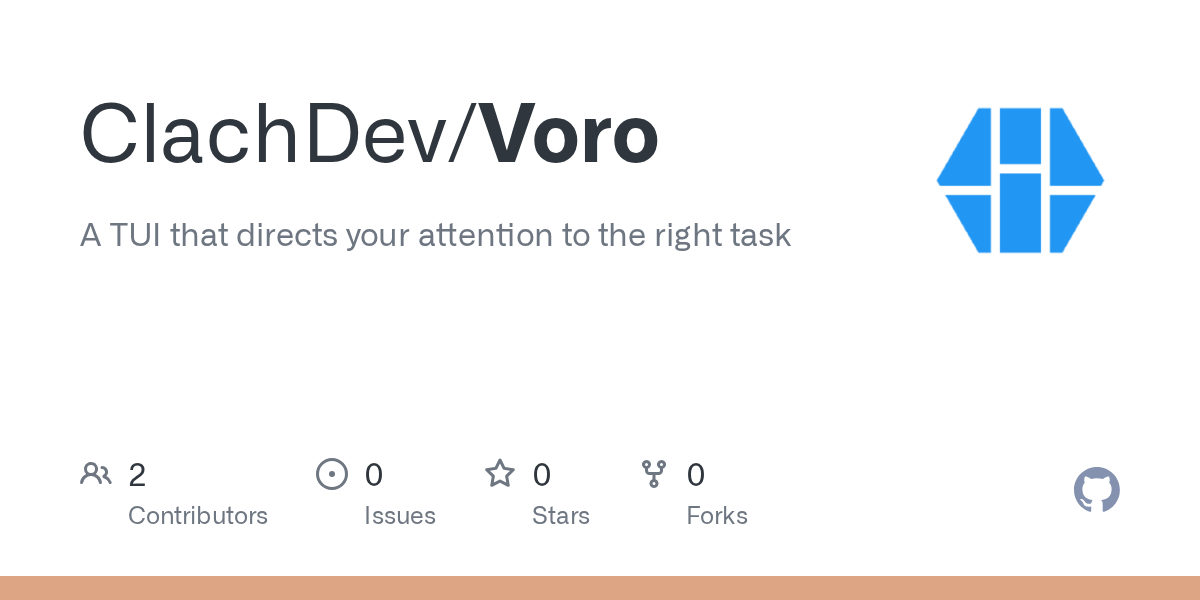 ClachDev/Voro

A TUI that directs your attention to the right task

2 Contributors

0 Issues

0 Stars

0 Forks